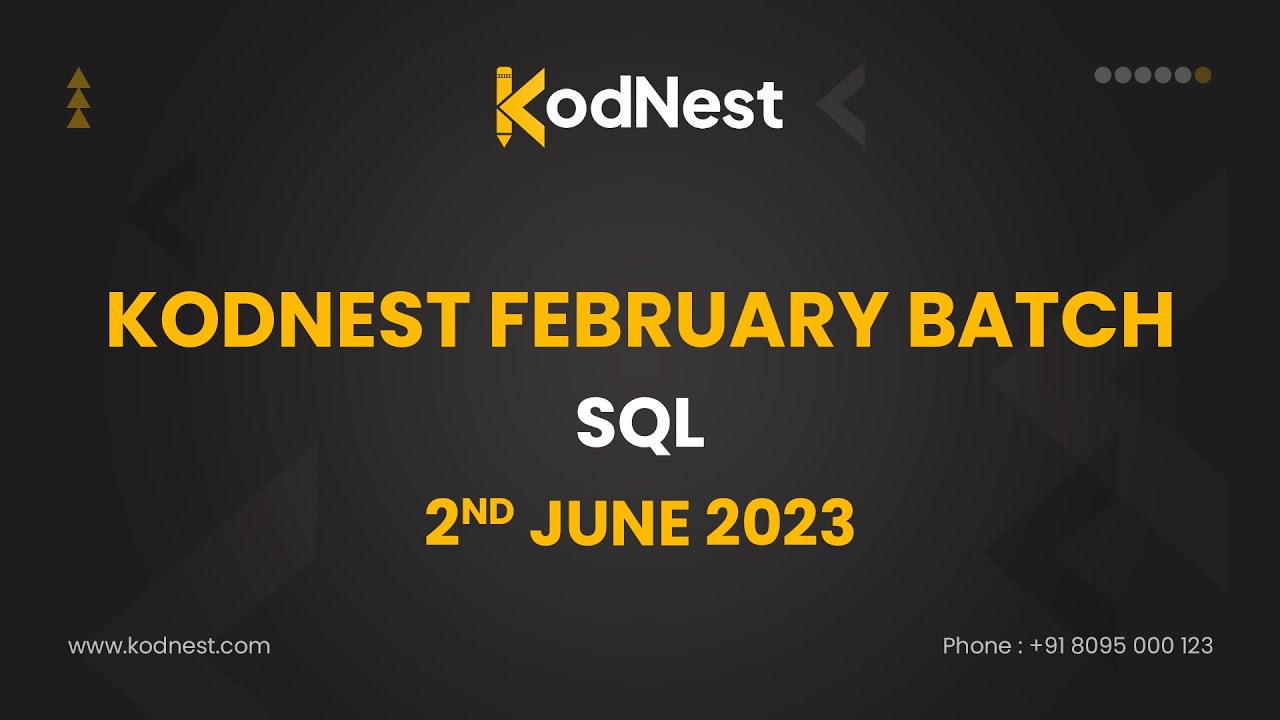 KodNest

KODNEST FEBRUARY BATCH

SQL

2ND JUNE 2023

www.kodnest.com

Phone : +91 8095 000 123